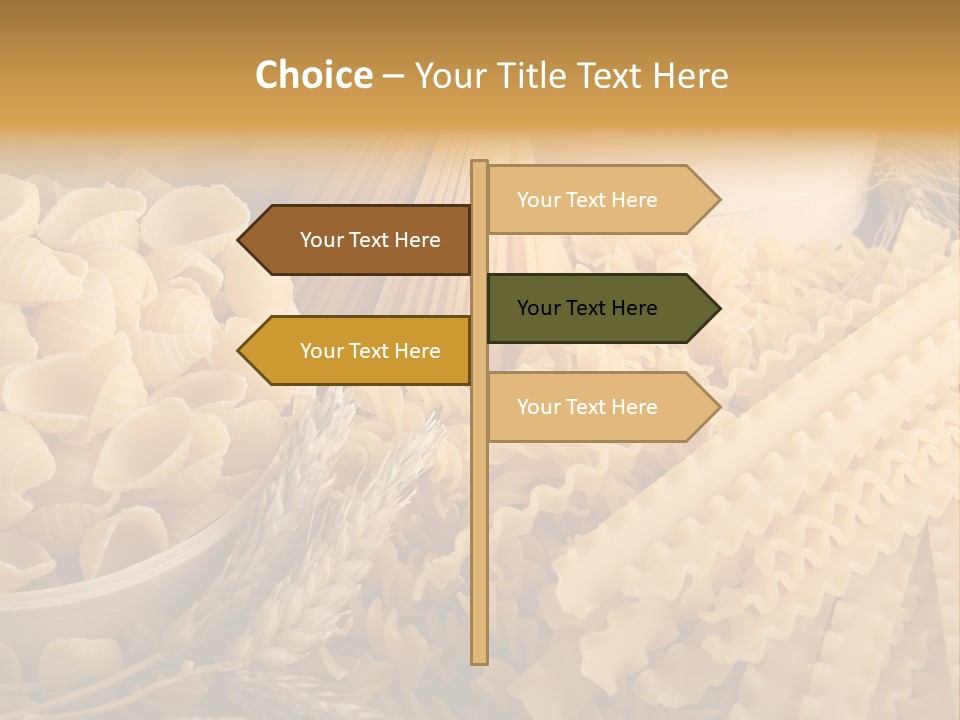 Choice – Your Title Text Here

Your Text Here

Your Text Here

Your Text Here

Your Text Here

Your Text Here